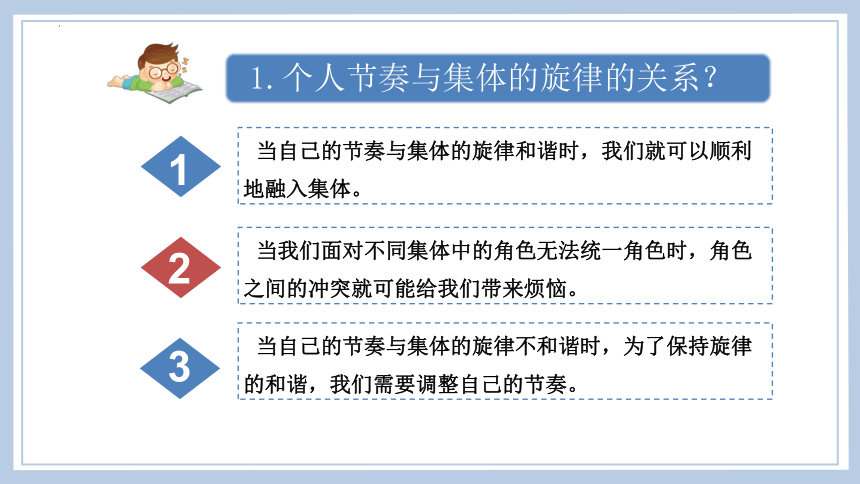 1. 个人节奏与集体的旋律的关系？

1

当自己的节奏与集体的旋律和谐时，我们就可以顺利地融入集体。

2

当我们面对不同集体中的角色无法统一角色时，角色之间的冲突就可能给我们带来烦恼。

3

当自己的节奏与集体的旋律不和谐时，为了保持旋律的和谐，我们需要调整自己的节奏。